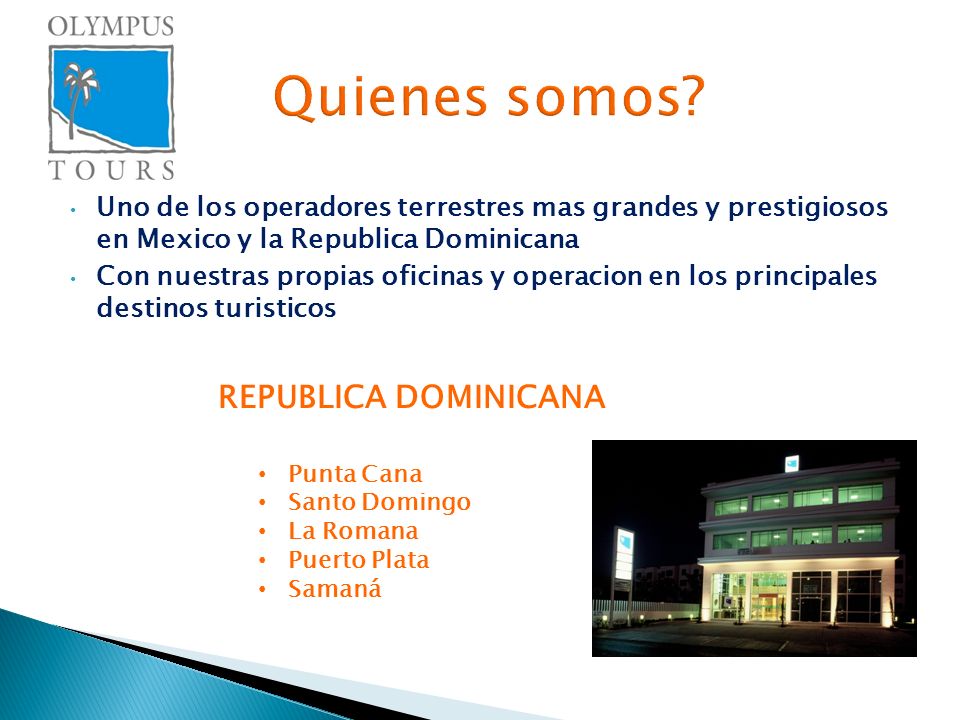 OLYMPUS
TOURS

Quienes somos?

• Uno de los operadores terrestres mas grandes y prestigiosos en Mexico y la Republica Dominicana
• Con nuestras propias oficinas y operacion en los principales destinos turisticos

REPUBLICA DOMINICANA

• Punta Cana
• Santo Domingo
• La Romana
• Puerto Plata
• Samaná